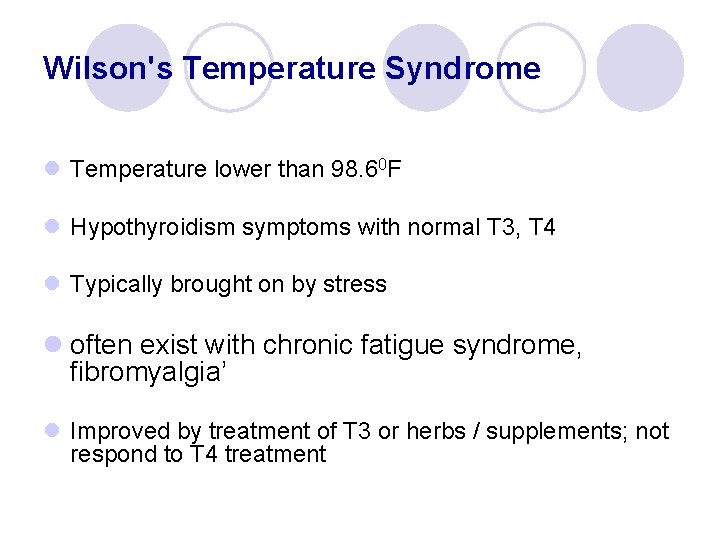 Wilson's Temperature Syndrome

Temperature lower than $98.6^0$F

Hypothyroidism symptoms with normal T3, T4

Typically brought on by stress

often exist with chronic fatigue syndrome, fibromyalgia’

Improved by treatment of T3 or herbs / supplements; not respond to T4 treatment